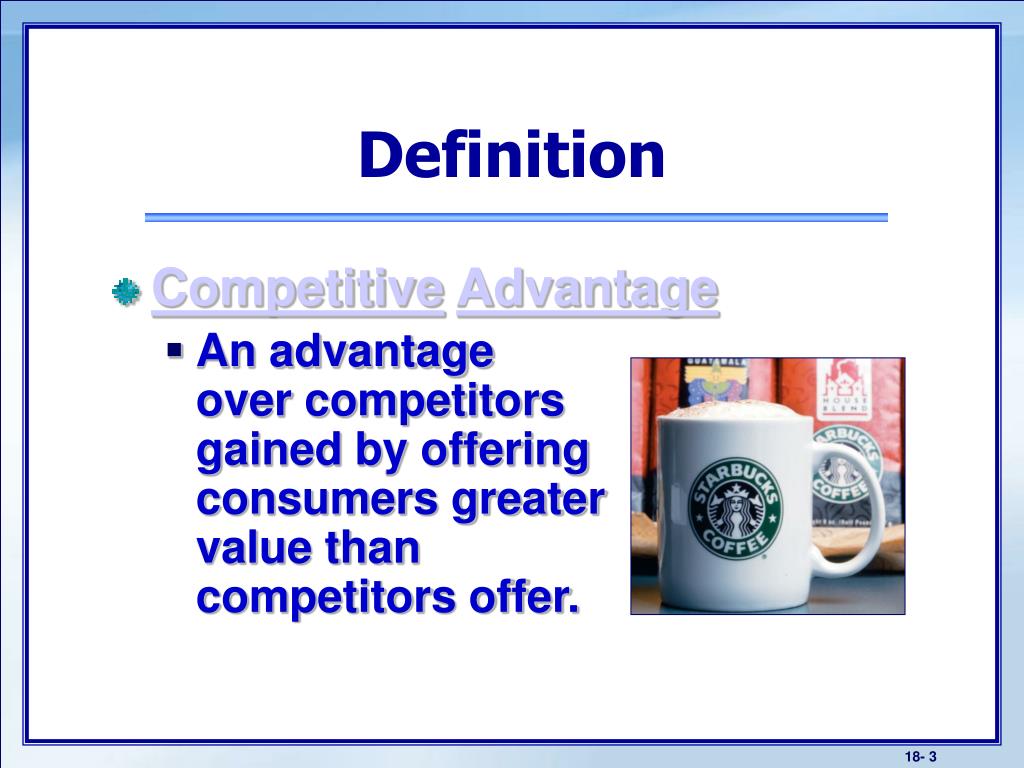 Definition

Competitive Advantage

An advantage over competitors gained by offering consumers greater value than competitors offer.

GUATEMALA

HOUSE BLEND

STARBUCKS COFFEE

STARBUCKS COFFEE

18- 3